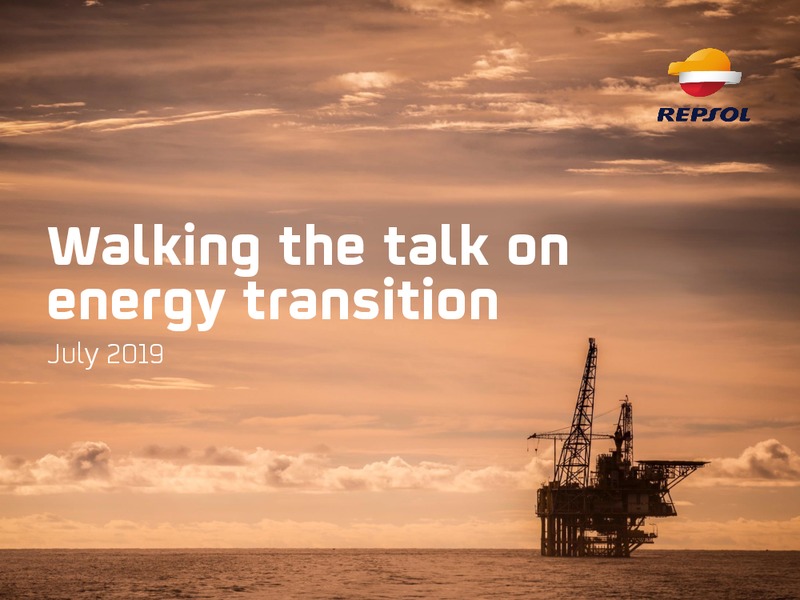 REPSOL

Walking the talk on energy transition

July 2019